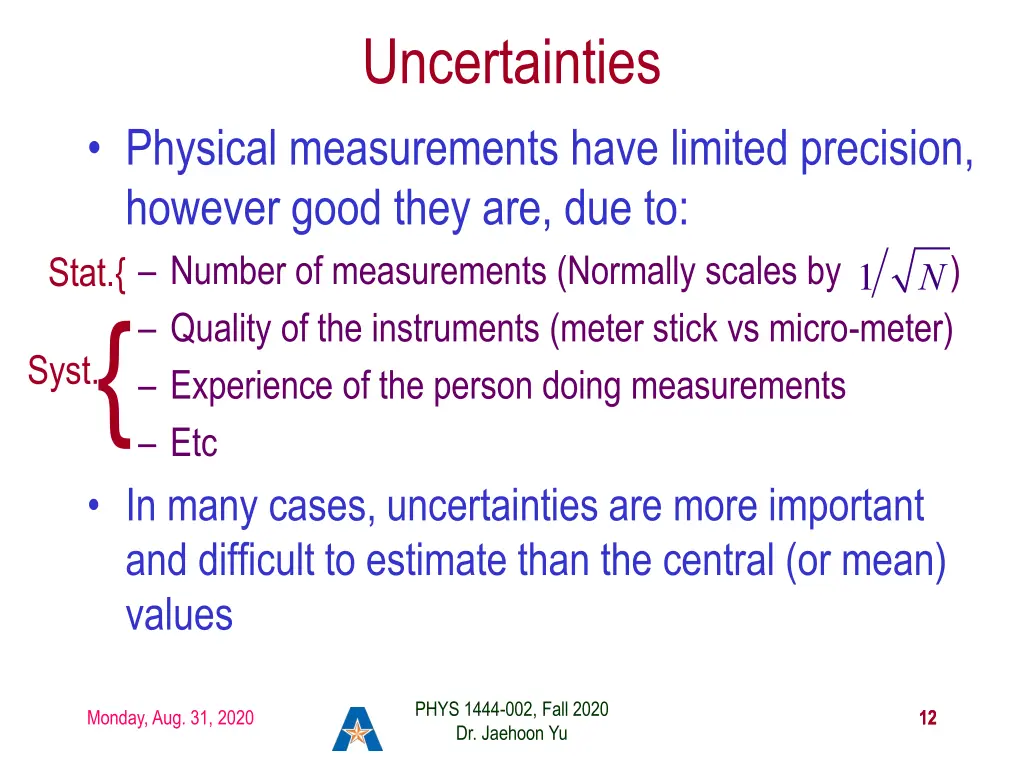 Uncertainties

• Physical measurements have limited precision, however good they are, due to:

Stat.{ – Number of measurements (Normally scales by $1/\sqrt{N}$)

Syst.{ – Quality of the instruments (meter stick vs micro-meter)
– Experience of the person doing measurements
– Etc

• In many cases, uncertainties are more important and difficult to estimate than the central (or mean) values

Monday, Aug. 31, 2020

PHYS 1444-002, Fall 2020
Dr. Jaehoon Yu

12